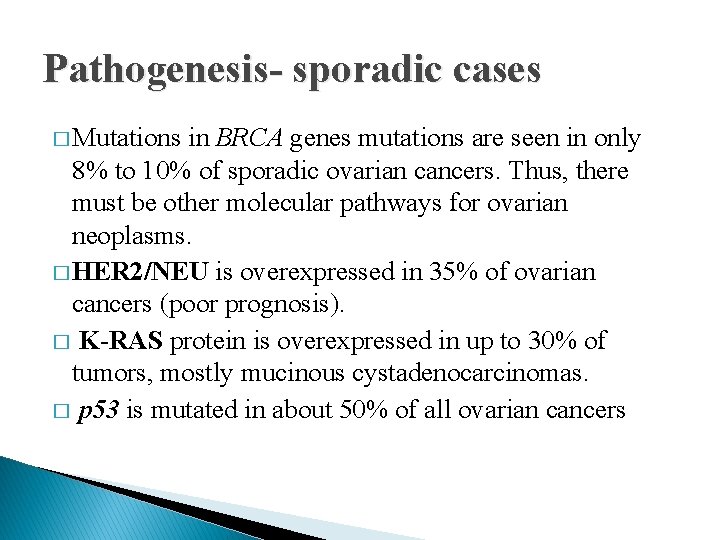 Pathogenesis- sporadic cases

□ Mutations in BRCA genes mutations are seen in only 8% to 10% of sporadic ovarian cancers. Thus, there must be other molecular pathways for ovarian neoplasms.

□ HER2/NEU is overexpressed in 35% of ovarian cancers (poor prognosis).

□ K-RAS protein is overexpressed in up to 30% of tumors, mostly mucinous cystadenocarcinomas.

□ p53 is mutated in about 50% of all ovarian cancers